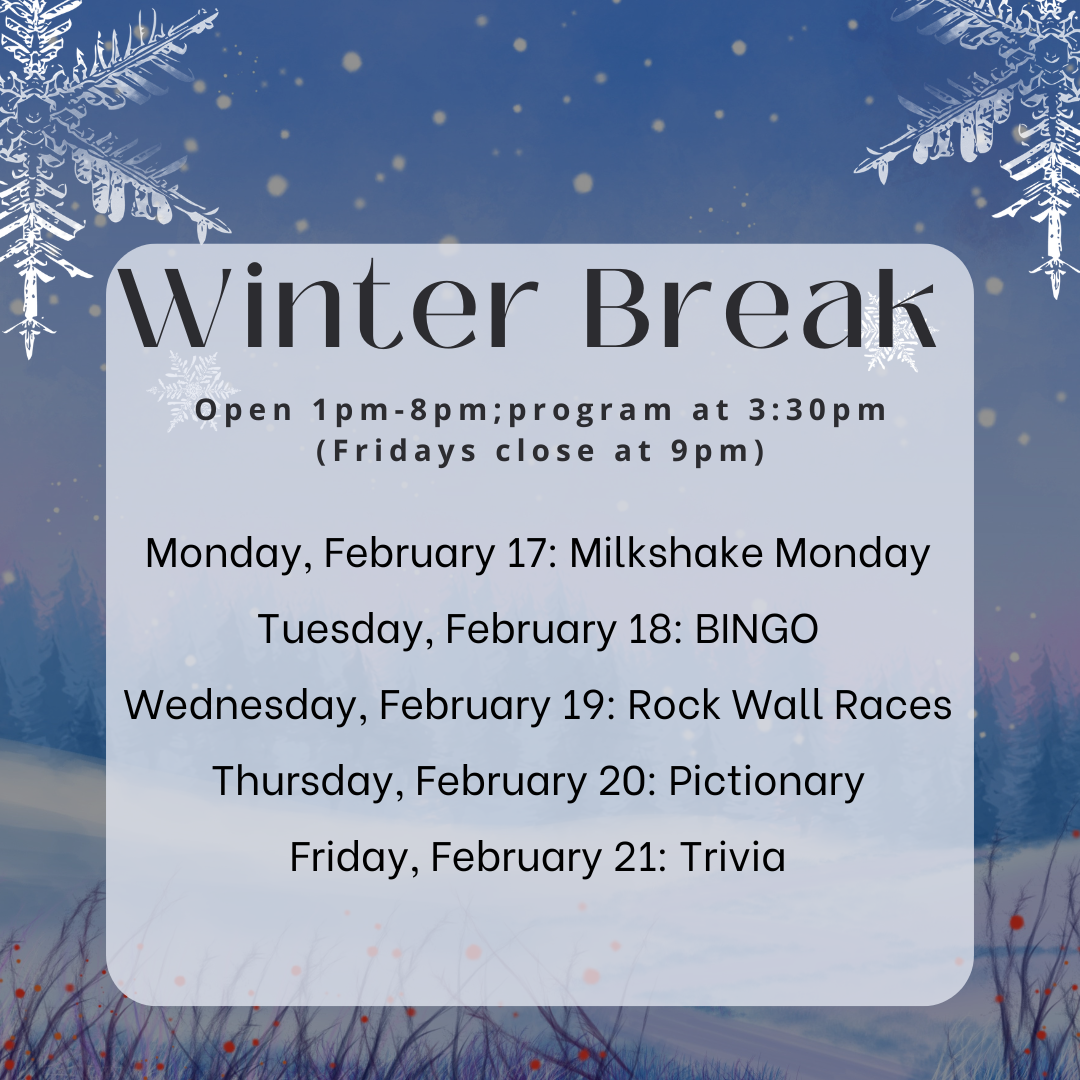 Winter Break

Open 1pm-8pm;program at 3:30pm
(Fridays close at 9pm)

Monday, February 17: Milkshake Monday

Tuesday, February 18: BINGO

Wednesday, February 19: Rock Wall Races

Thursday, February 20: Pictionary

Friday, February 21: Trivia